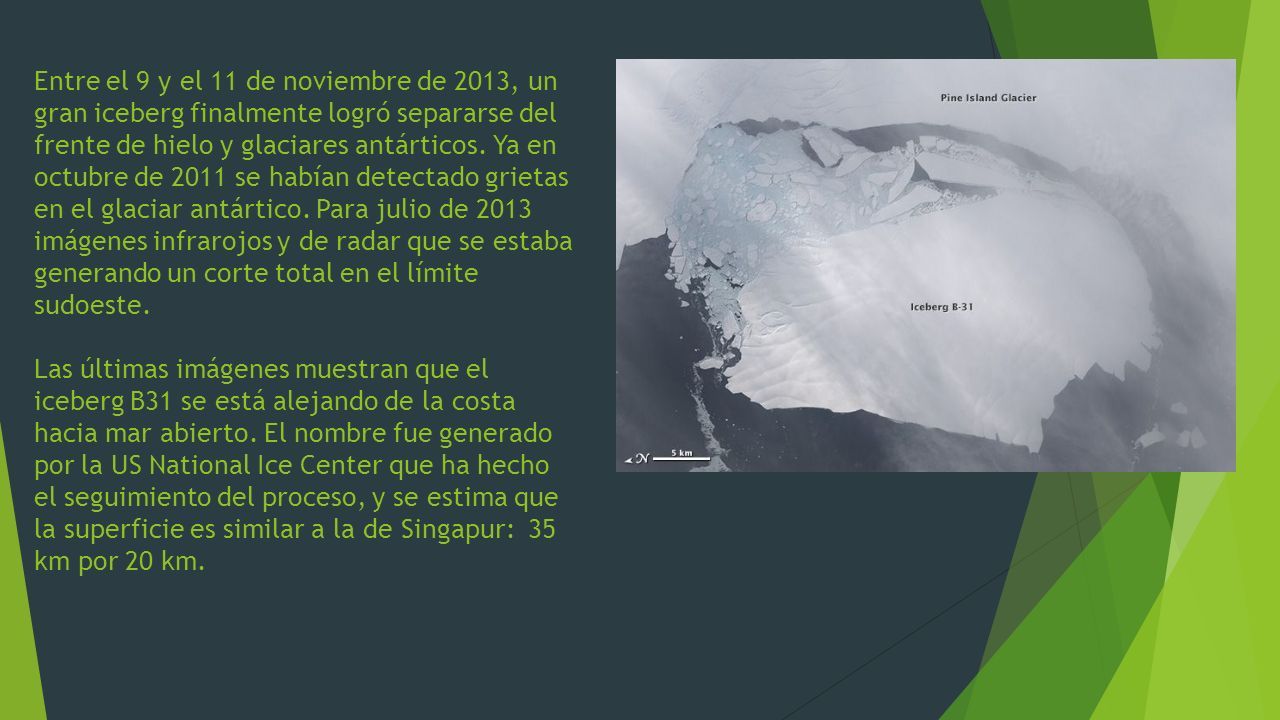 Entre el 9 y el 11 de noviembre de 2013, un gran iceberg finalmente logró separarse del frente de hielo y glaciares antárticos. Ya en octubre de 2011 se habían detectado grietas en el glaciar antártico. Para julio de 2013 imágenes infrarojos y de radar que se estaba generando un corte total en el límite sudoeste.

Las últimas imágenes muestran que el iceberg B31 se está alejando de la costa hacia mar abierto. El nombre fue generado por la US National Ice Center que ha hecho el seguimiento del proceso, y se estima que la superficie es similar a la de Singapur: 35 km por 20 km.

Pine Island Glacier

Iceberg B-31

N

5 km